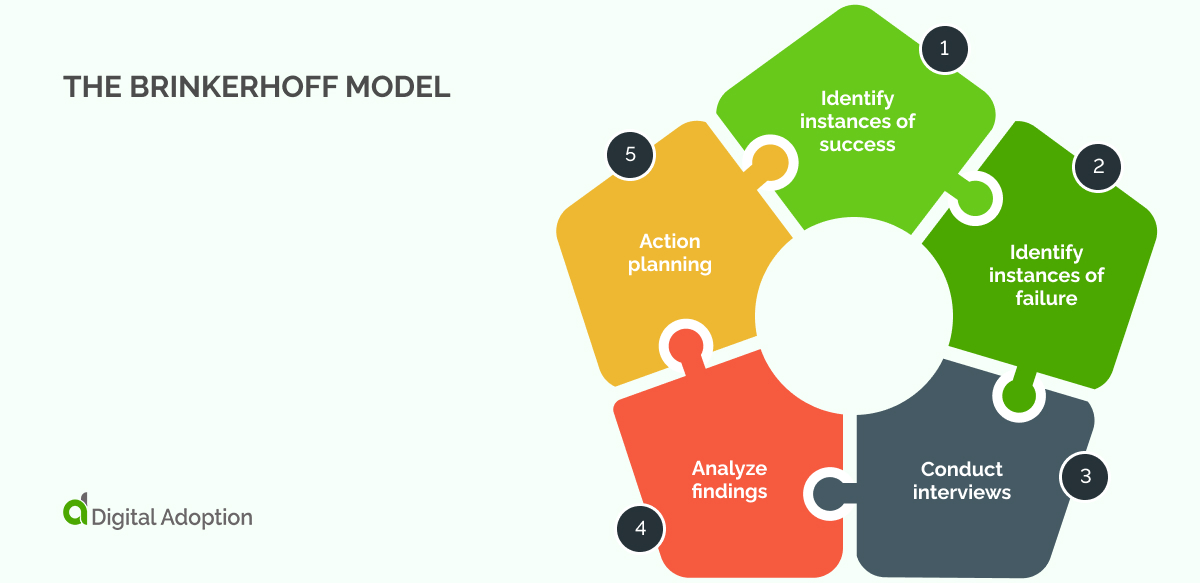 THE BRINKERHOFF MODEL

1
Identify instances of success

2
Identify instances of failure

3
Conduct interviews

4
Analyze findings

5
Action planning

Digital Adoption